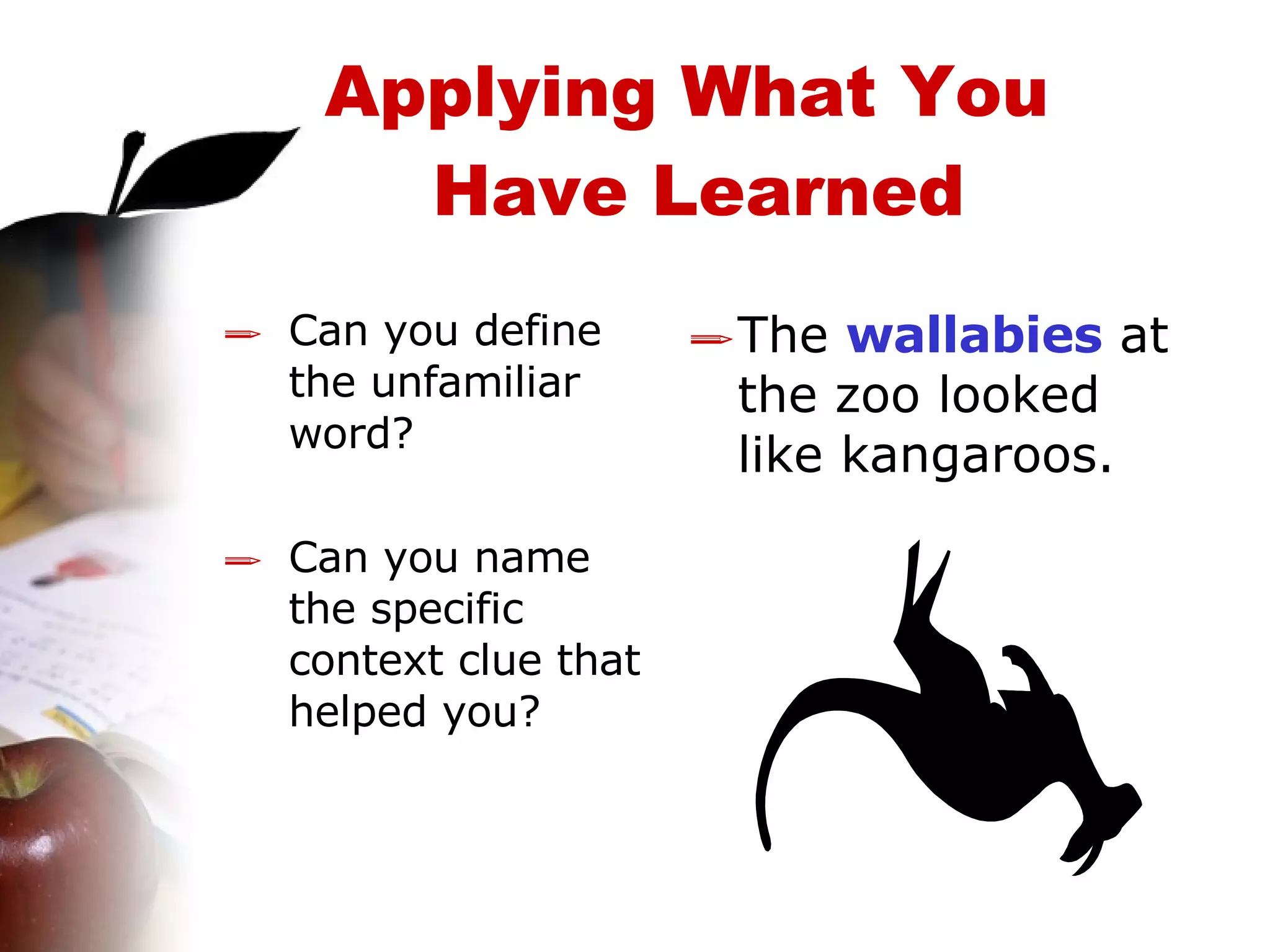 Applying What You Have Learned

Can you define the unfamiliar word?

Can you name the specific context clue that helped you?

The wallabies at the zoo looked like kangaroos.